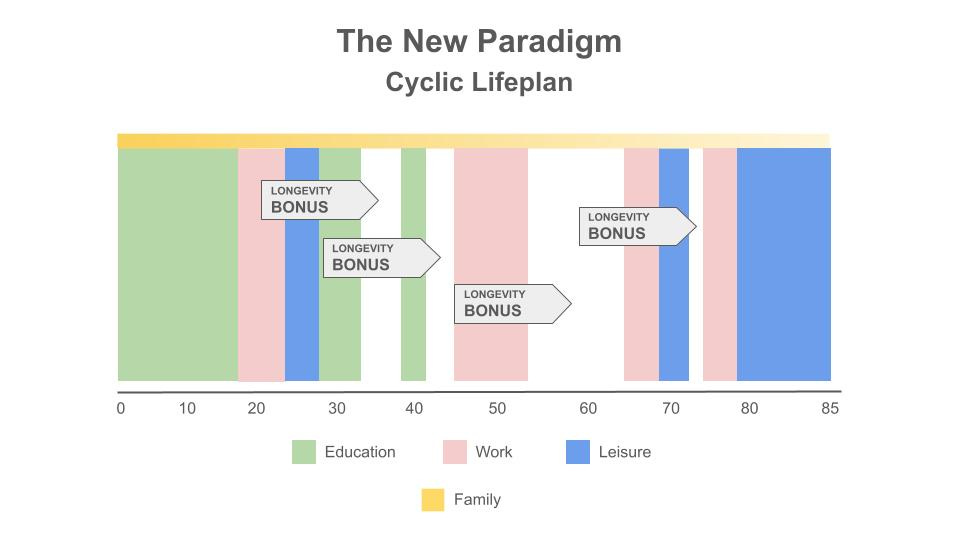 The New Paradigm
Cyclic Lifeplan

LONGEVITY BONUS

LONGEVITY BONUS

LONGEVITY BONUS

LONGEVITY BONUS

0 10 20 30 40 50 60 70 80 85

Education Work Leisure

Family